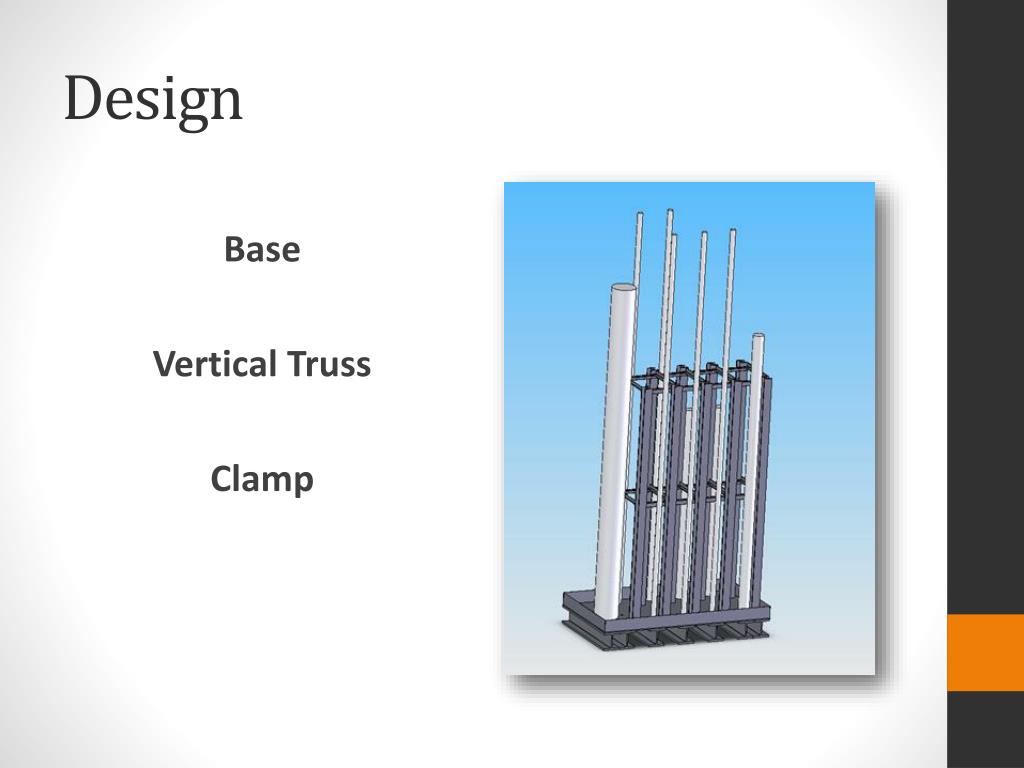 Design

Base

Vertical Truss

Clamp